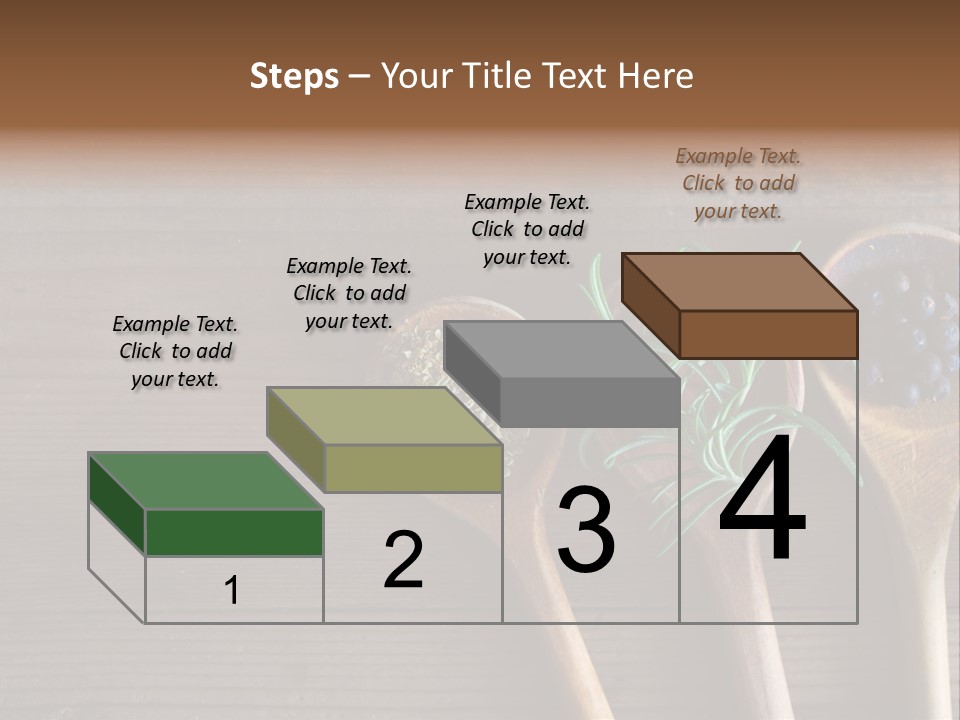 Steps – Your Title Text Here

Example Text. Click to add your text.

Example Text. Click to add your text.

Example Text. Click to add your text.

Example Text. Click to add your text.

1

2

3

4